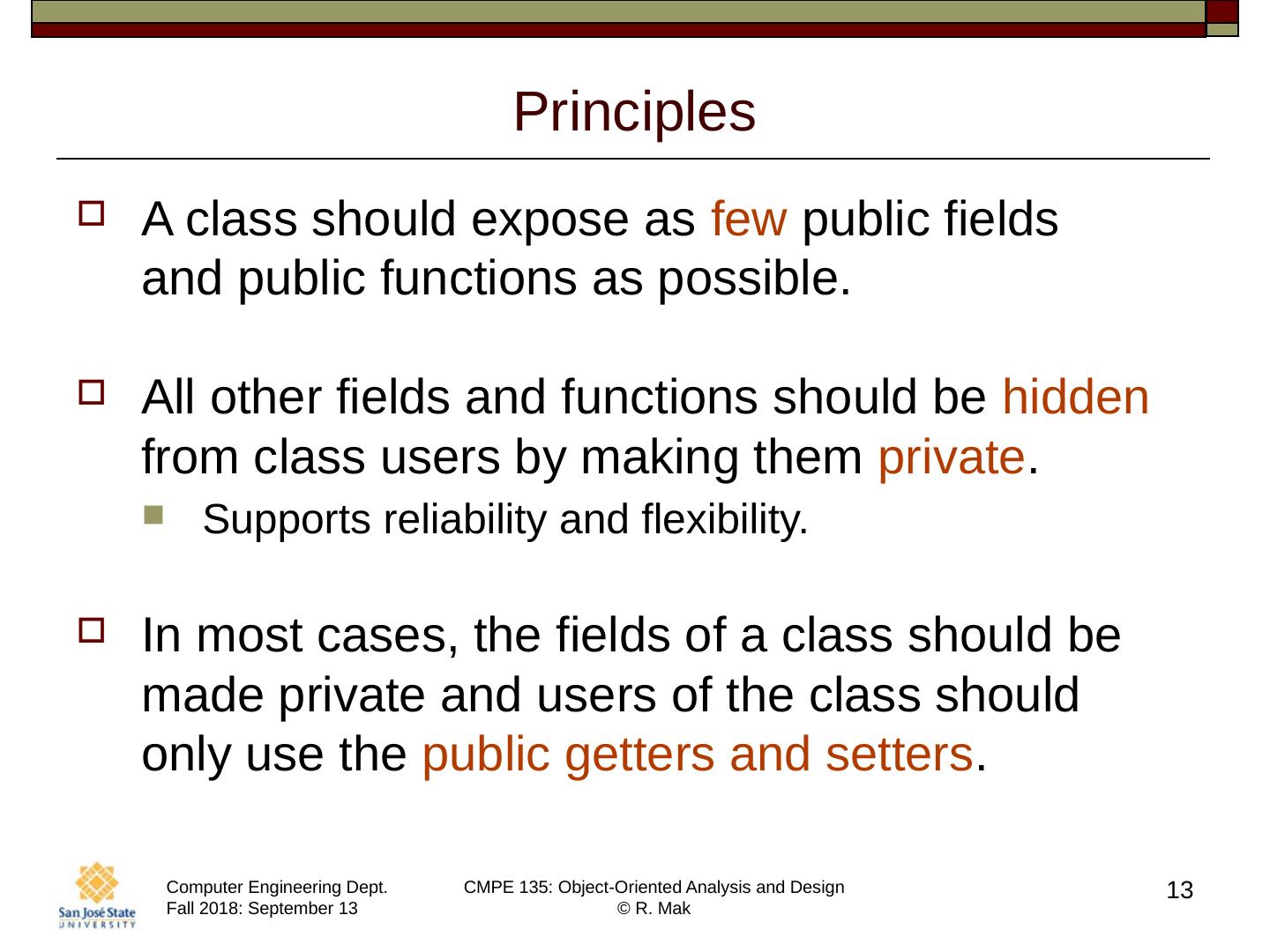 Principles

A class should expose as few public fields and public functions as possible.

All other fields and functions should be hidden from class users by making them private.

Supports reliability and flexibility.

In most cases, the fields of a class should be made private and users of the class should only use the public getters and setters.

San José State UNIVERSITY

Computer Engineering Dept.
Fall 2018: September 13

CMPE 135: Object-Oriented Analysis and Design
© R. Mak

13